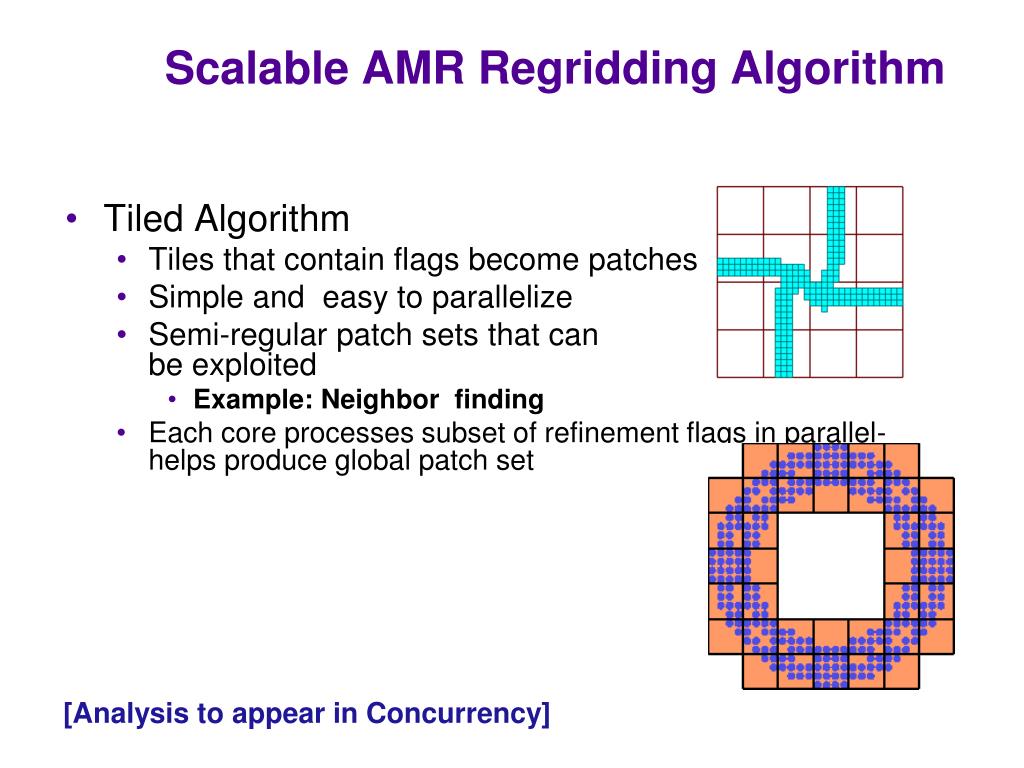 Scalable AMR Regridding Algorithm

• Tiled Algorithm
  • Tiles that contain flags become patches
  • Simple and easy to parallelize
  • Semi-regular patch sets that can be exploited
    • Example: Neighbor finding
  • Each core processes subset of refinement flags in parallel- helps produce global patch set

[Analysis to appear in Concurrency]